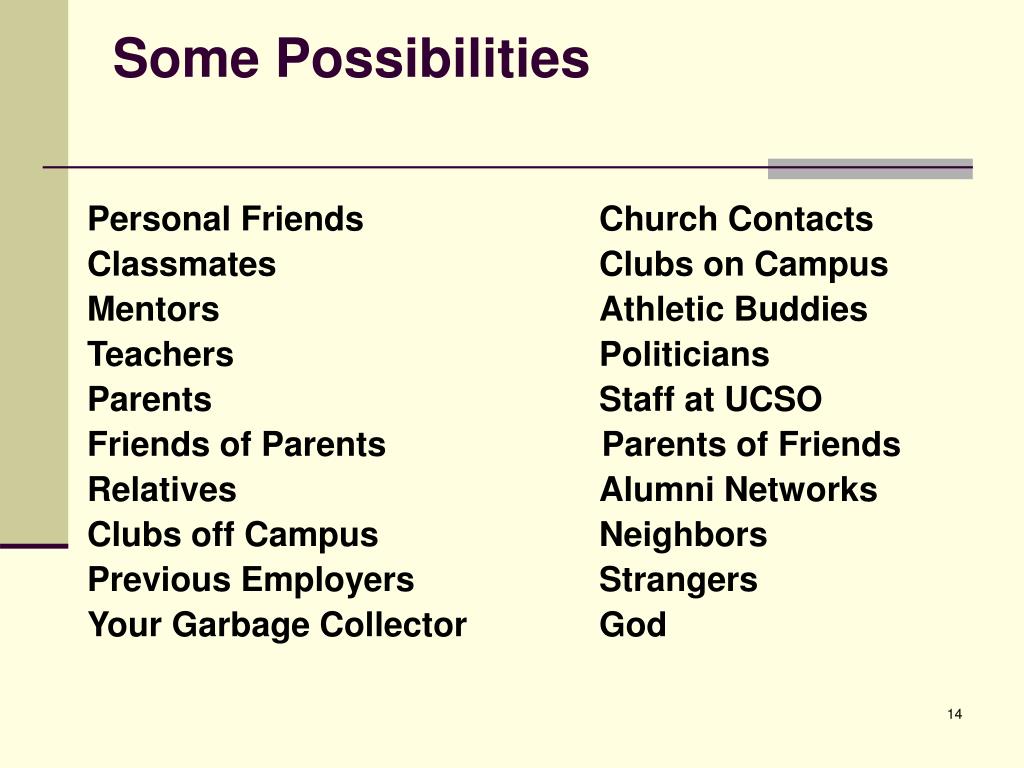 Some Possibilities

Personal Friends
Classmates
Mentors
Teachers
Parents
Friends of Parents
Relatives
Clubs off Campus
Previous Employers
Your Garbage Collector

Church Contacts
Clubs on Campus
Athletic Buddies
Politicians
Staff at UCSO
Parents of Friends
Alumni Networks
Neighbors
Strangers
God

14